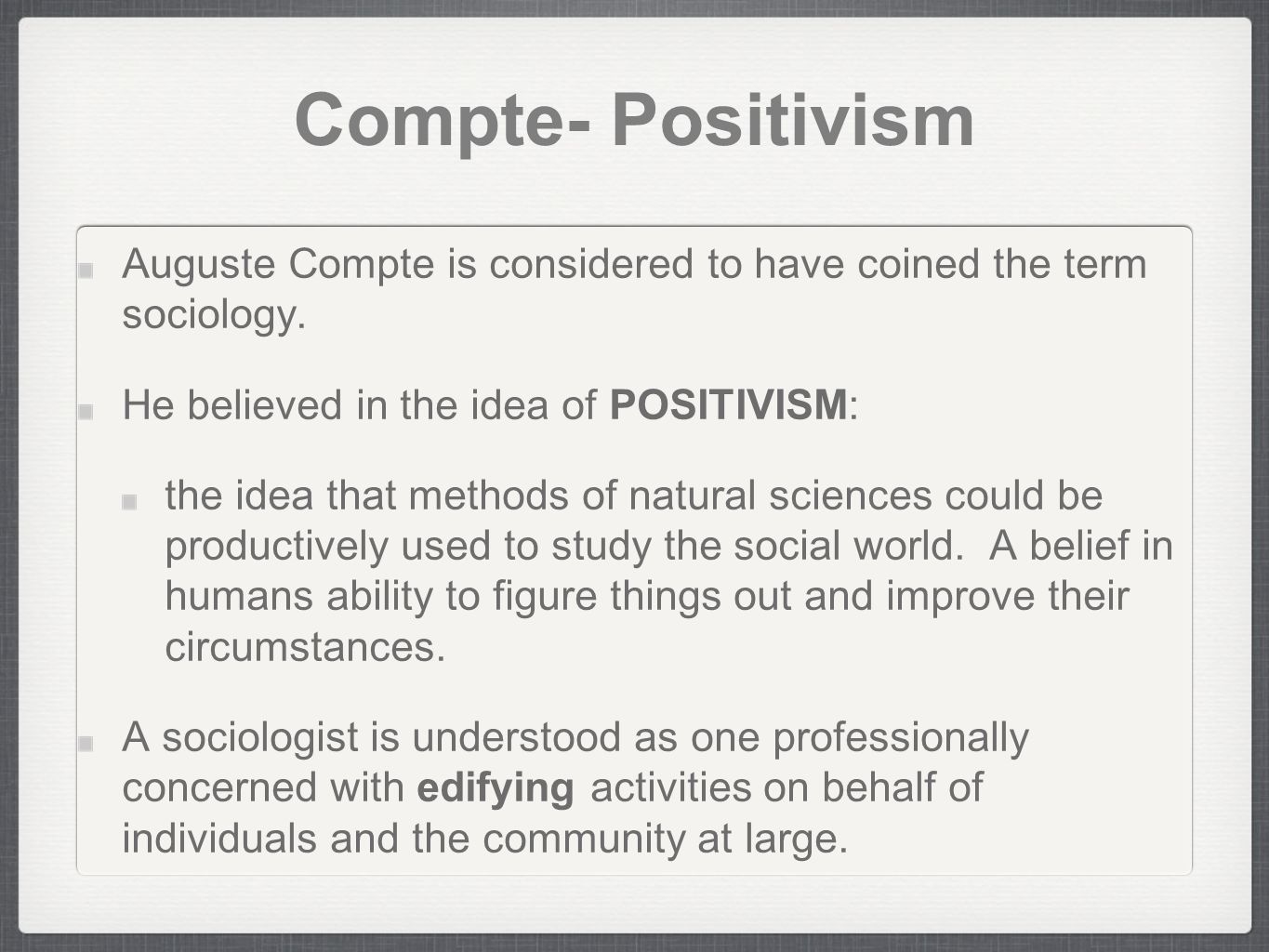 Compte- Positivism

Auguste Compte is considered to have coined the term sociology.

He believed in the idea of POSITIVISM:

the idea that methods of natural sciences could be productively used to study the social world. A belief in humans ability to figure things out and improve their circumstances.

A sociologist is understood as one professionally concerned with edifying activities on behalf of individuals and the community at large.